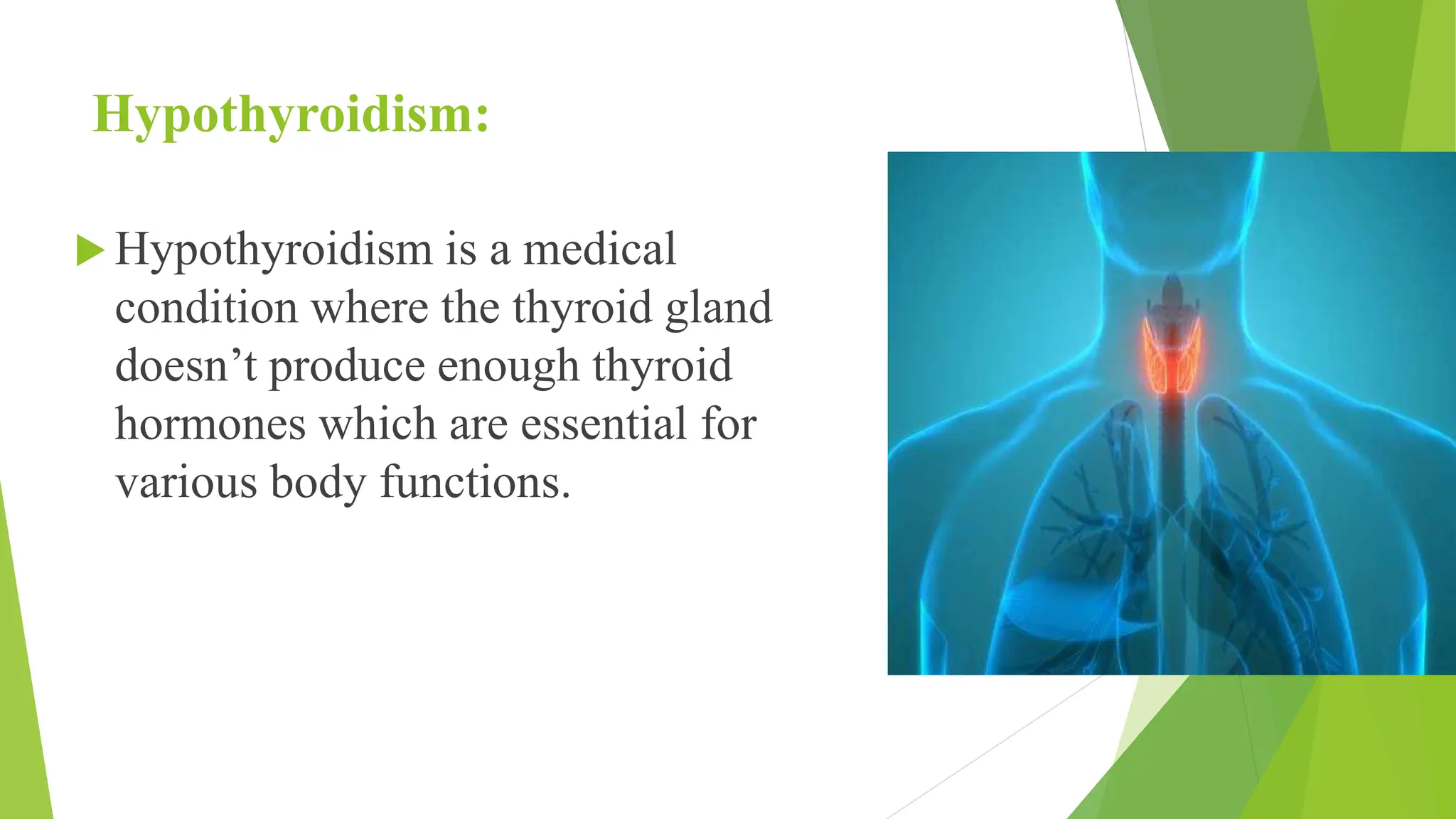 Hypothyroidism:

Hypothyroidism is a medical condition where the thyroid gland doesn’t produce enough thyroid hormones which are essential for various body functions.